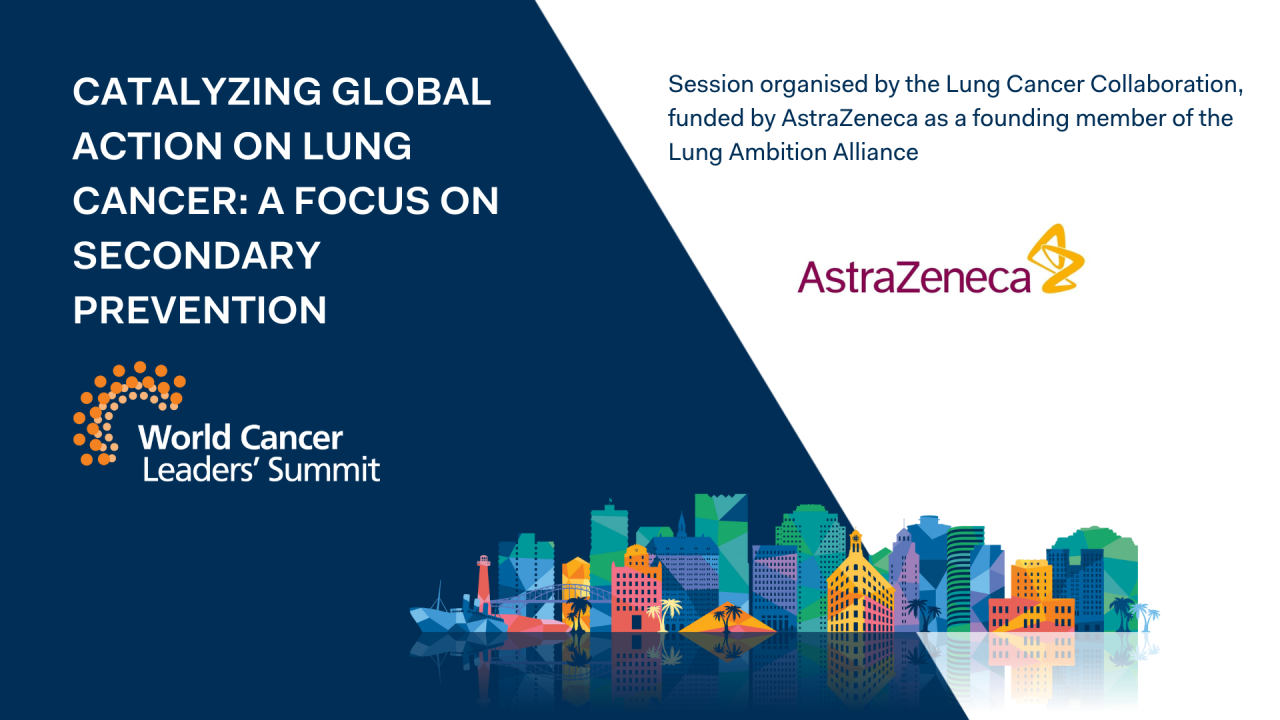 CATALYZING GLOBAL ACTION ON LUNG CANCER: A FOCUS ON SECONDARY PREVENTION

World Cancer Leaders' Summit

Session organised by the Lung Cancer Collaboration, funded by AstraZeneca as a founding member of the Lung Ambition Alliance

AstraZeneca